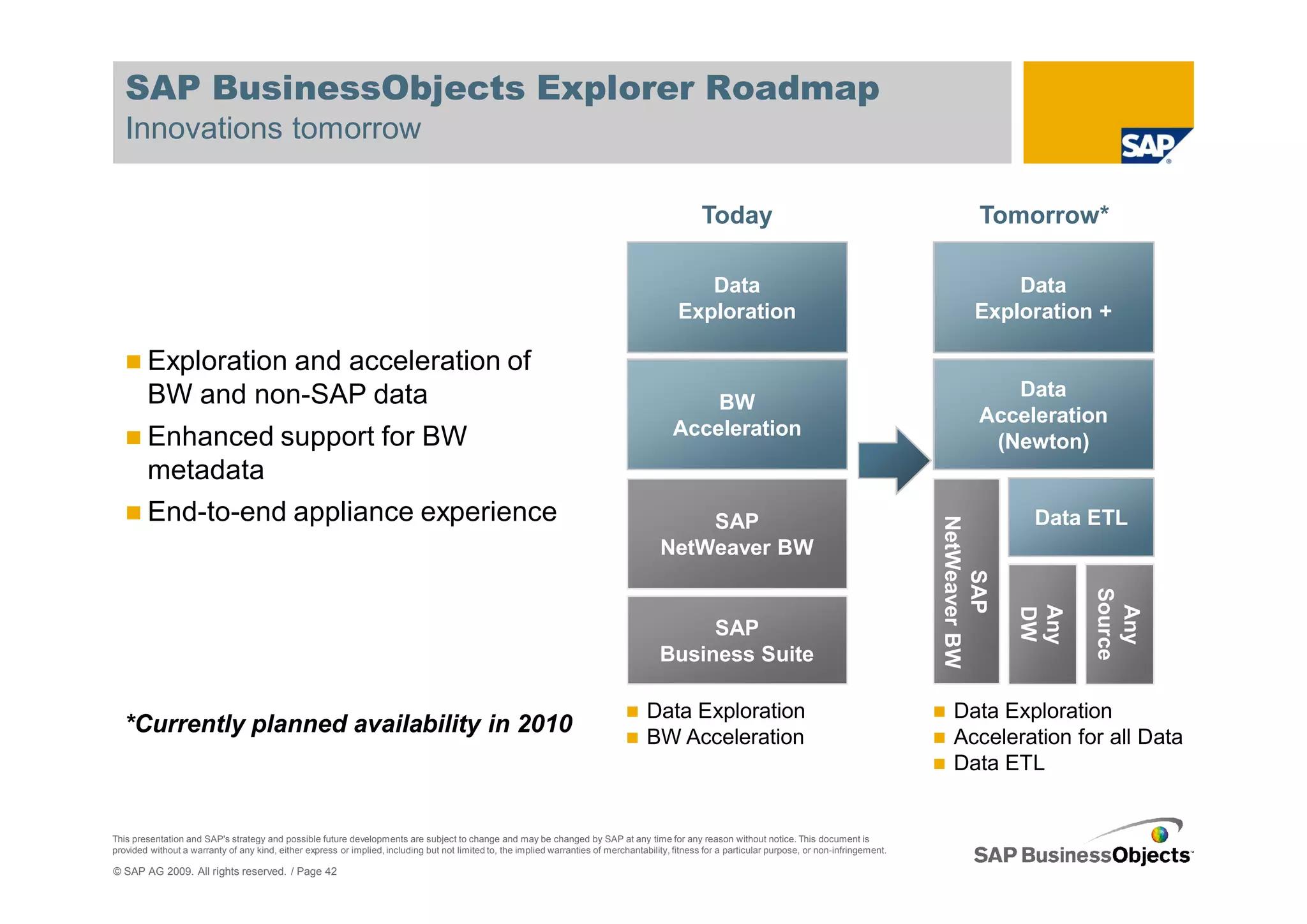 SAP BusinessObjects Explorer Roadmap
Innovations tomorrow

SAP

■ Exploration and acceleration of BW and non-SAP data
■ Enhanced support for BW metadata
■ End-to-end appliance experience

*Currently planned availability in 2010

Today

Data Exploration

BW Acceleration

SAP NetWeaver BW

SAP Business Suite

■ Data Exploration
■ BW Acceleration

Tomorrow*

Data Exploration +

Data Acceleration (Newton)

SAP NetWeaver BW

Data ETL

Any DW

Any Source

■ Data Exploration
■ Acceleration for all Data
■ Data ETL

This presentation and SAP's strategy and possible future developments are subject to change and may be changed by SAP at any time for any reason without notice. This document is provided without a warranty of any kind, either express or implied, including but not limited to, the implied warranties of merchantability, fitness for a particular purpose, or non-infringement.

© SAP AG 2009. All rights reserved. / Page 42

SAP BusinessObjects